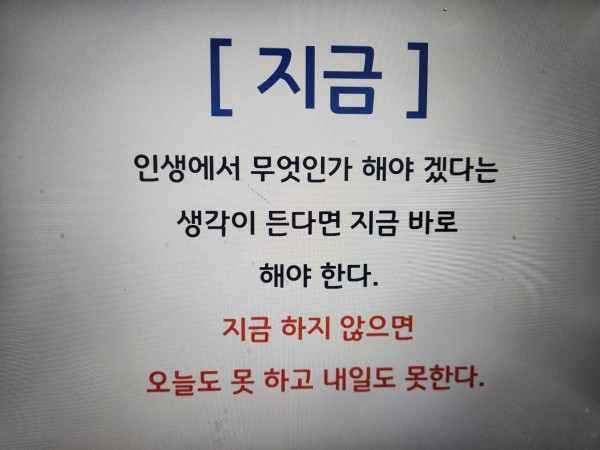 [ 지금 ]

인생에서 무엇인가 해야 겠다는 생각이 든다면 지금 바로 해야 한다.

지금 하지 않으면 오늘도 못 하고 내일도 못한다.